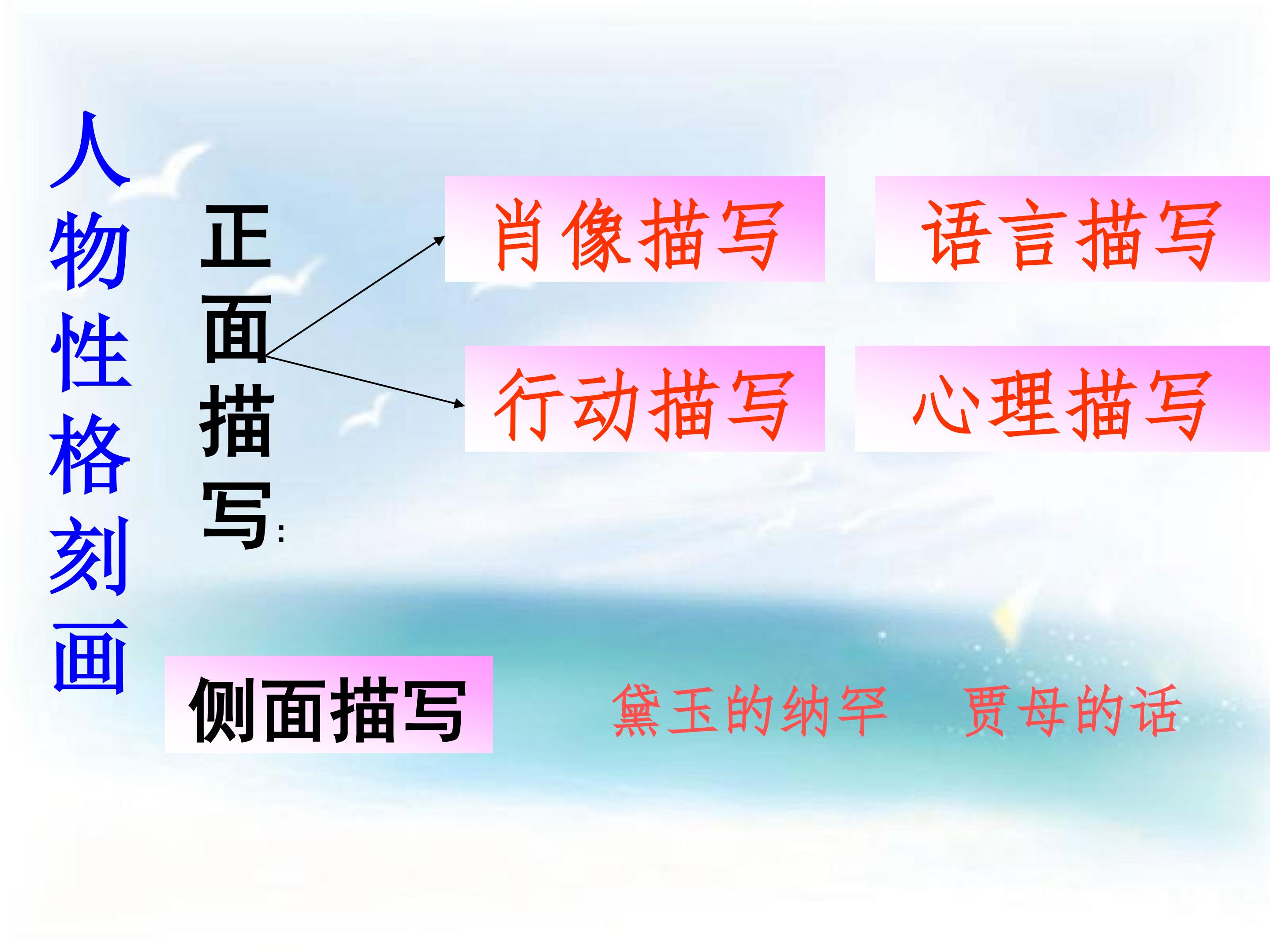 人物性格刻画

正面描写:

肖像描写　语言描写

行动描写　心理描写

侧面描写

黛玉的纳罕　贾母的话